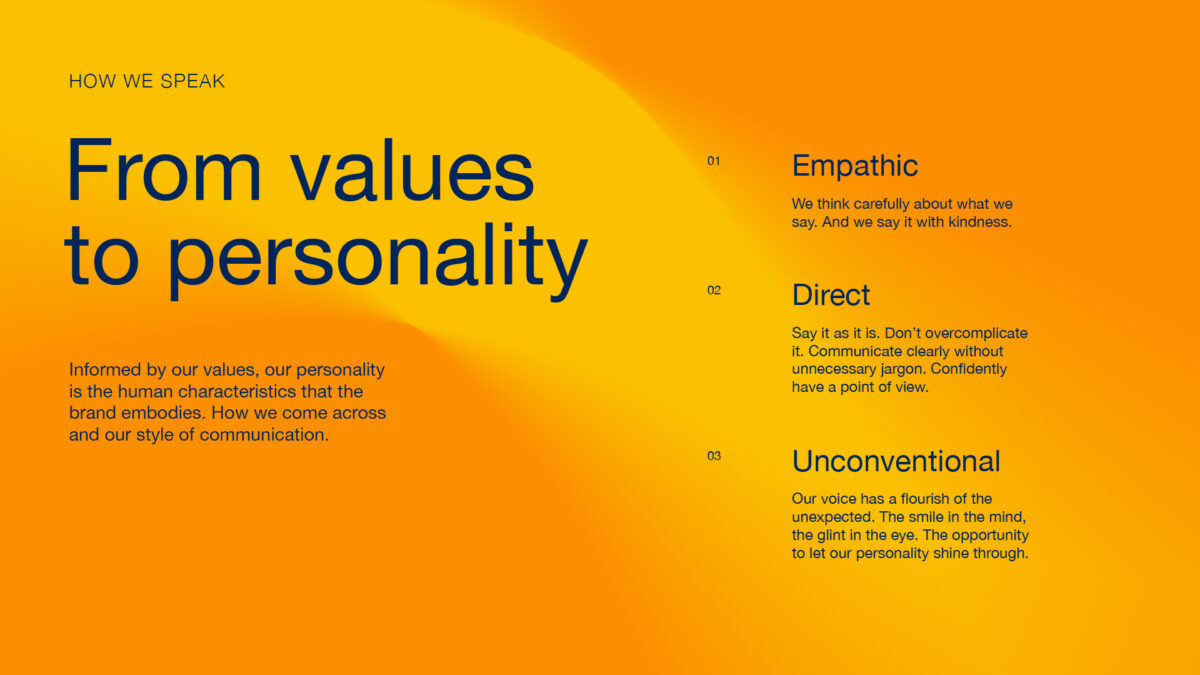 HOW WE SPEAK

From values to personality

Informed by our values, our personality is the human characteristics that the brand embodies. How we come across and our style of communication.

01

Empathic

We think carefully about what we say. And we say it with kindness.

02

Direct

Say it as it is. Don't overcomplicate it. Communicate clearly without unnecessary jargon. Confidently have a point of view.

03

Unconventional

Our voice has a flourish of the unexpected. The smile in the mind, the glint in the eye. The opportunity to let our personality shine through.